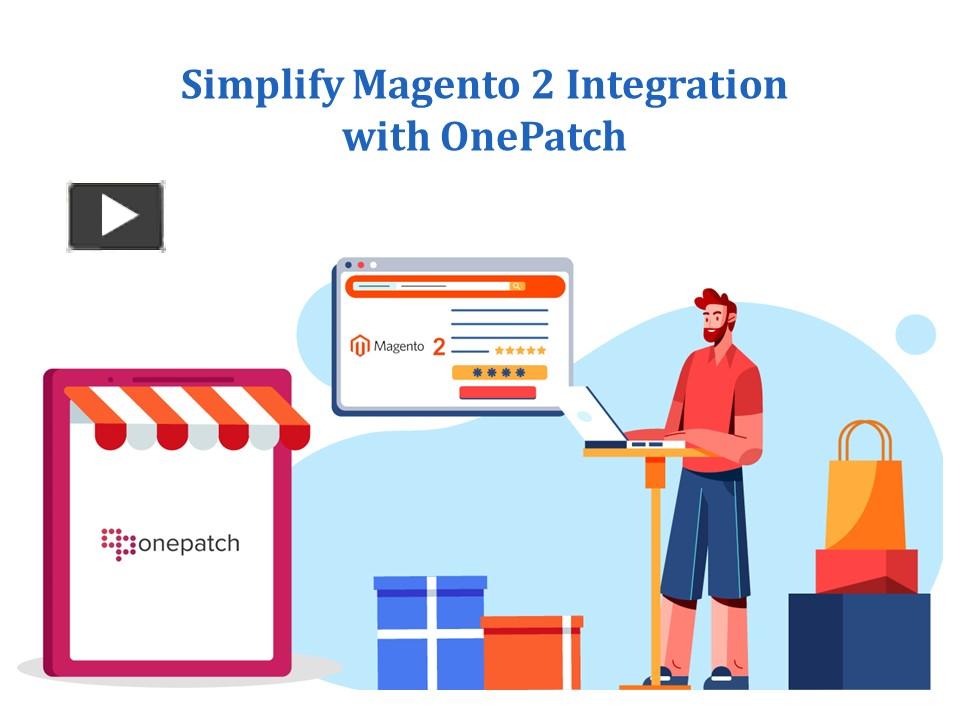 Simplify Magento 2 Integration with OnePatch

Magento 2

onepatch